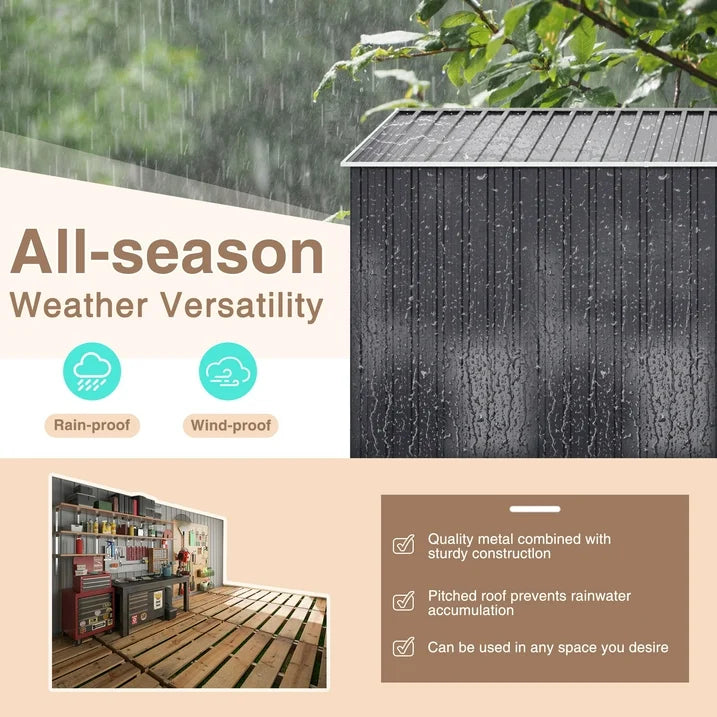 All-season
Weather Versatility

Rain-proof

Wind-proof

Quality metal combined with sturdy construction

Pitched roof prevents rainwater accumulation

Can be used in any space you desire